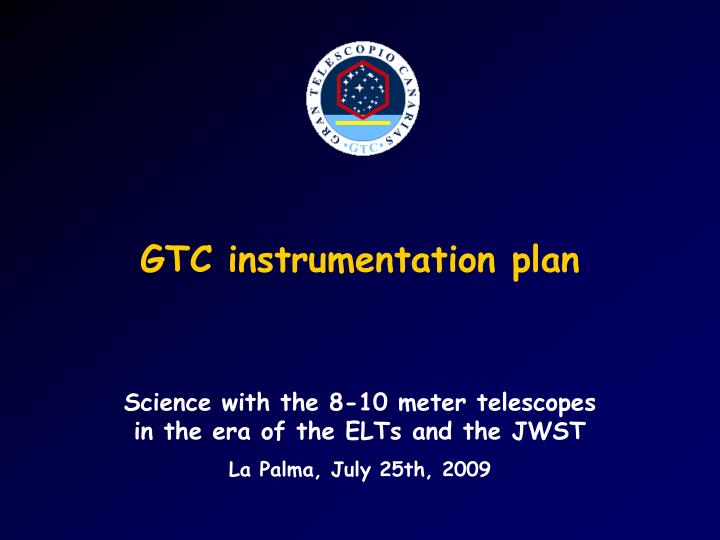 GRAN TELESCOPIO CANARIAS
GTC

GTC instrumentation plan

Science with the 8-10 meter telescopes in the era of the ELTs and the JWST

La Palma, July 25th, 2009